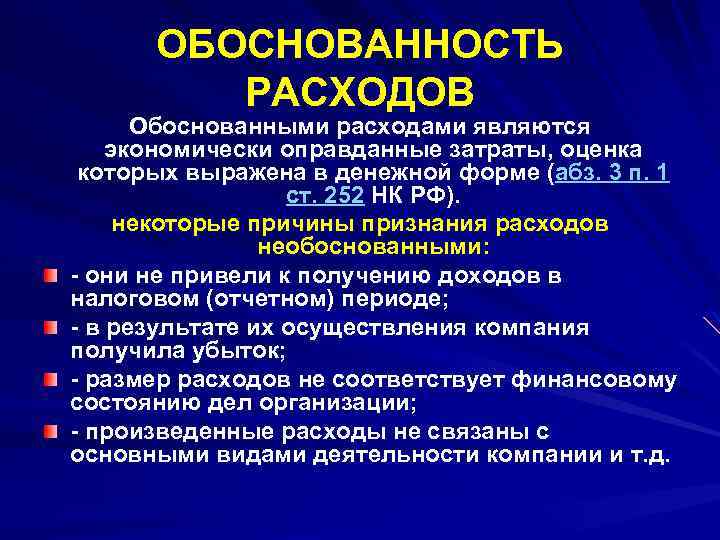 ОБОСНОВАННОСТЬ РАСХОДОВ

Обоснованными расходами являются экономически оправданные затраты, оценка которых выражена в денежной форме (абз. 3 п. 1 ст. 252 НК РФ).

некоторые причины признания расходов необоснованными:

- они не привели к получению доходов в налоговом (отчетном) периоде;
- в результате их осуществления компания получила убыток;
- размер расходов не соответствует финансовому состоянию дел организации;
- произведенные расходы не связаны с основными видами деятельности компании и т.д.